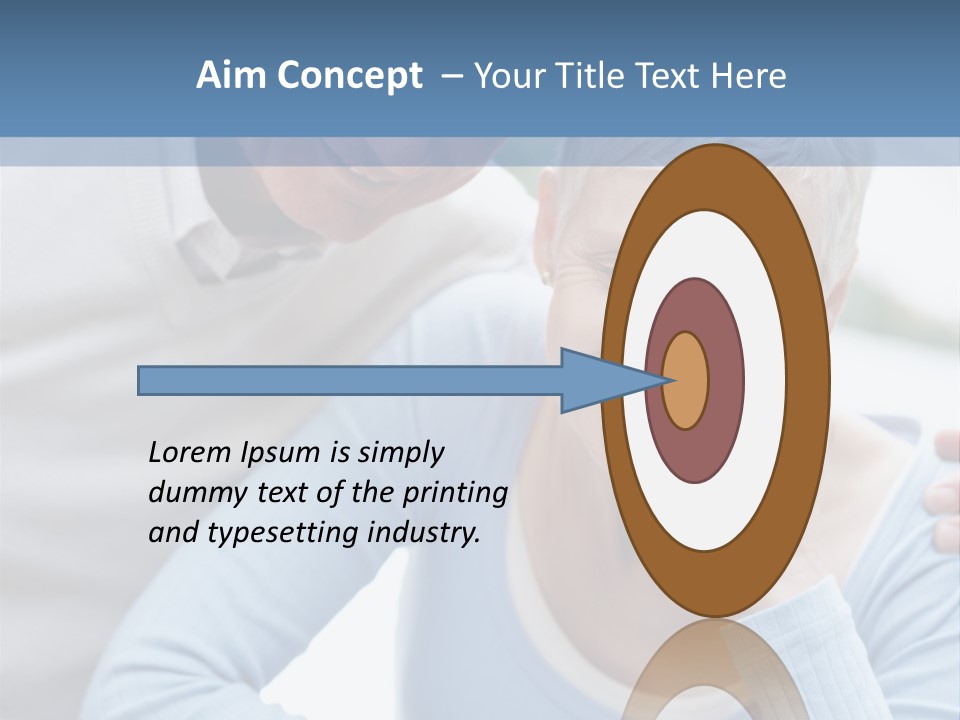 Aim Concept – Your Title Text Here

Lorem Ipsum is simply dummy text of the printing and typesetting industry.